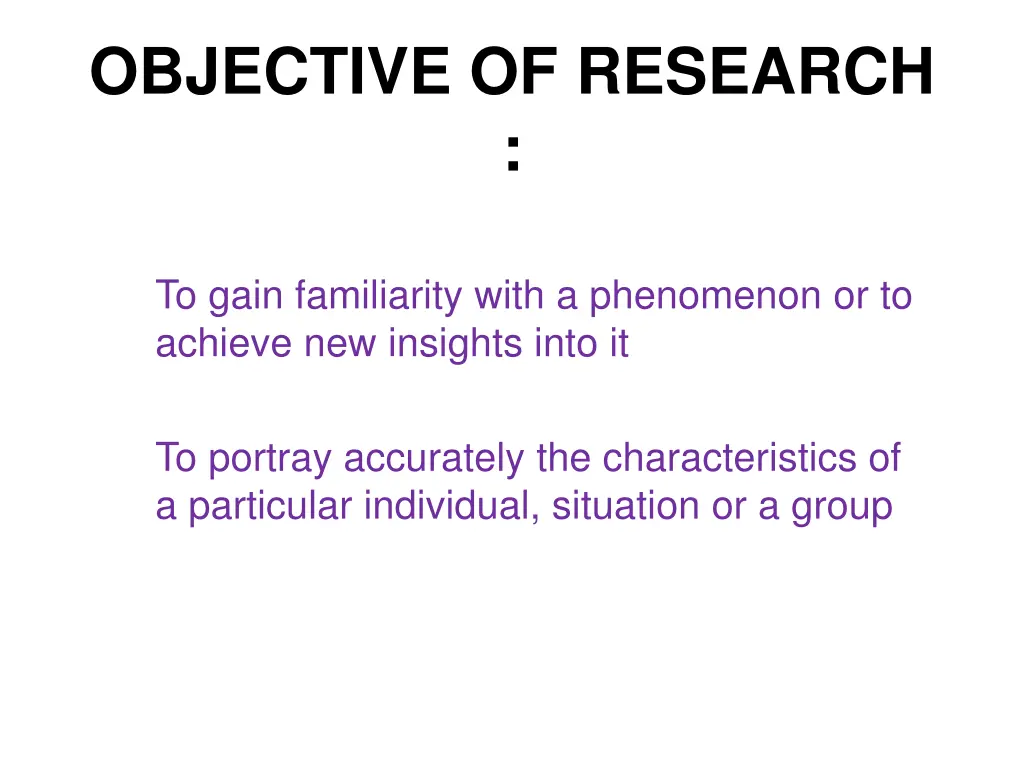 OBJECTIVE OF RESEARCH :

To gain familiarity with a phenomenon or to achieve new insights into it

To portray accurately the characteristics of a particular individual, situation or a group